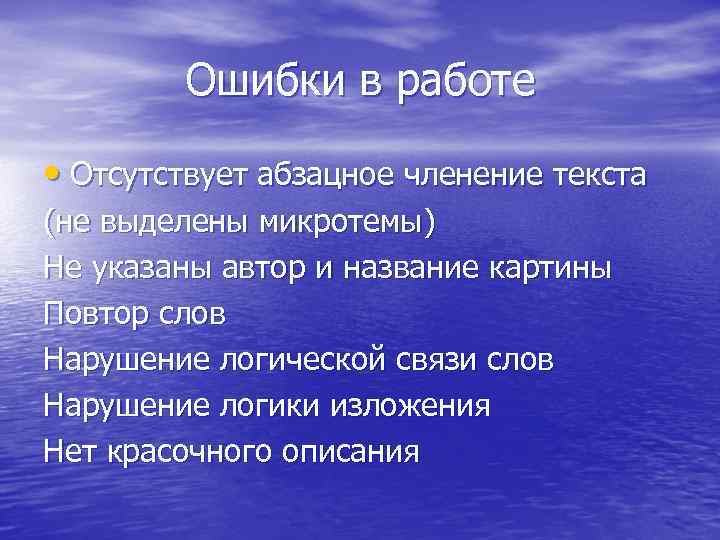 Ошибки в работе

• Отсутствует абзацное членение текста (не выделены микротемы)
Не указаны автор и название картины
Повтор слов
Нарушение логической связи слов
Нарушение логики изложения
Нет красочного описания